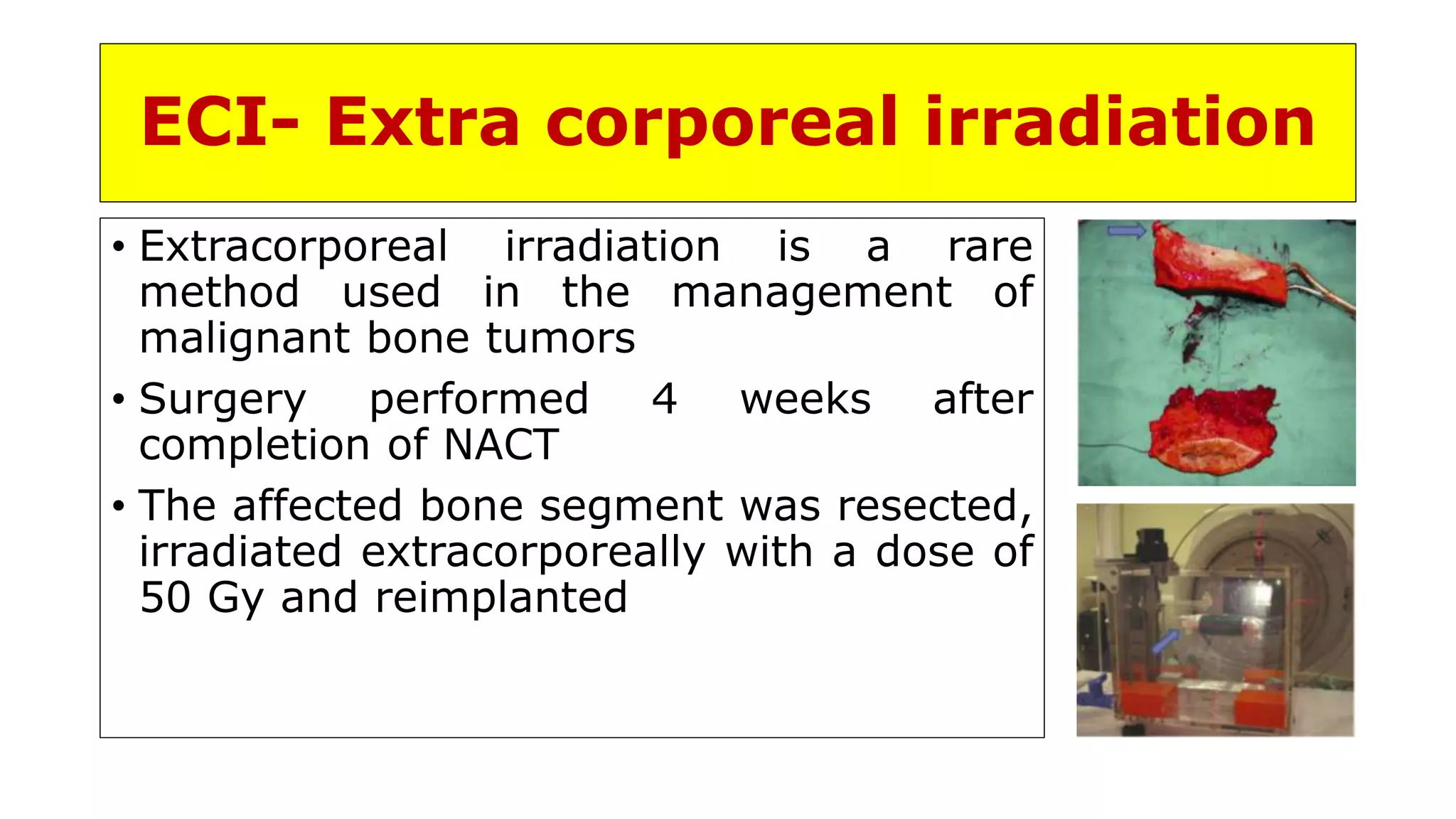 ECI- Extra corporeal irradiation

• Extracorporeal irradiation is a rare method used in the management of malignant bone tumors

• Surgery performed 4 weeks after completion of NACT

• The affected bone segment was resected, irradiated extracorporeally with a dose of 50 Gy and reimplanted